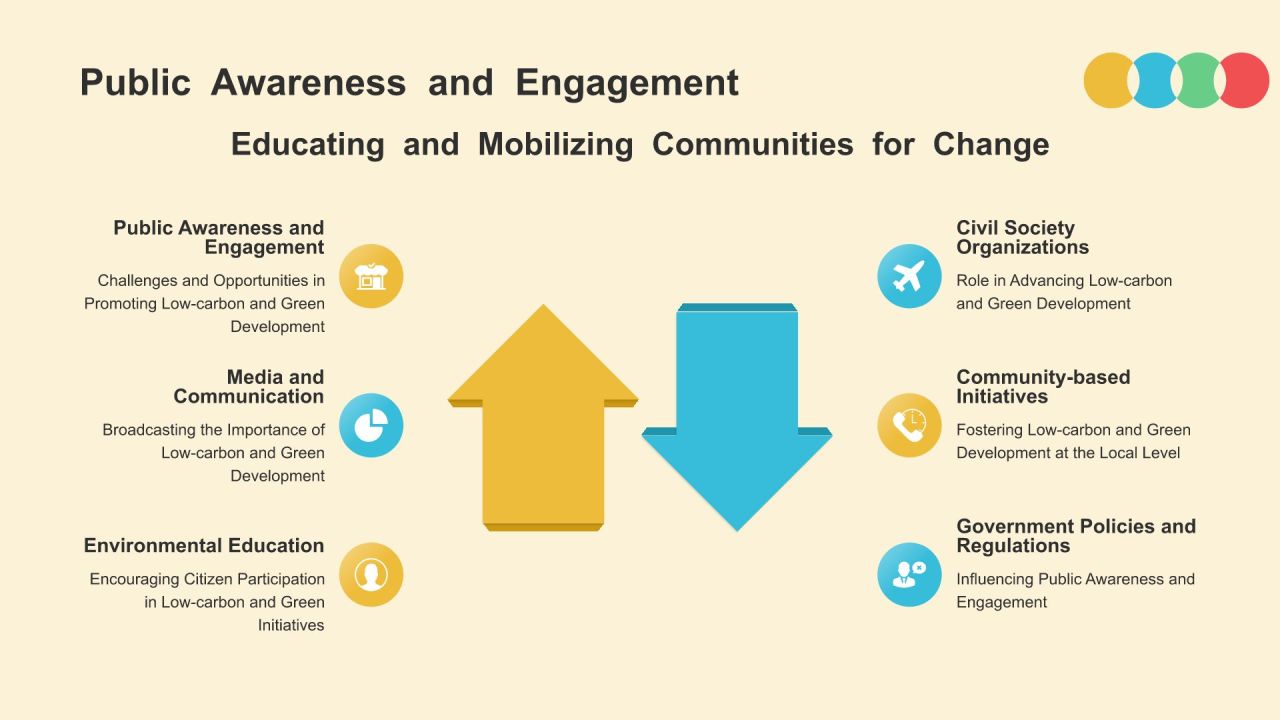 Public Awareness and Engagement

Educating and Mobilizing Communities for Change

Public Awareness and Engagement

Challenges and Opportunities in Promoting Low-carbon and Green Development

Media and Communication

Broadcasting the Importance of Low-carbon and Green Development

Environmental Education

Encouraging Citizen Participation in Low-carbon and Green Initiatives

Civil Society Organizations

Role in Advancing Low-carbon and Green Development

Community-based Initiatives

Fostering Low-carbon and Green Development at the Local Level

Government Policies and Regulations

Influencing Public Awareness and Engagement